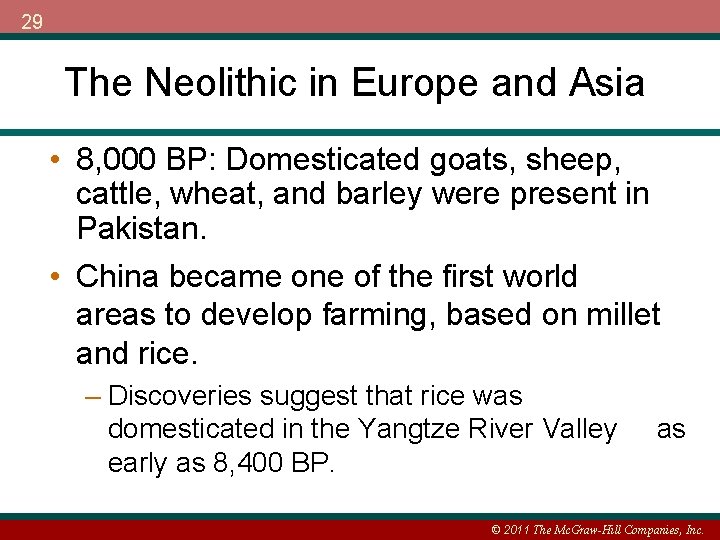 29

The Neolithic in Europe and Asia

• 8,000 BP: Domesticated goats, sheep, cattle, wheat, and barley were present in Pakistan.

• China became one of the first world areas to develop farming, based on millet and rice.

– Discoveries suggest that rice was domesticated in the Yangtze River Valley as early as 8,400 BP.

© 2011 The McGraw-Hill Companies, Inc.